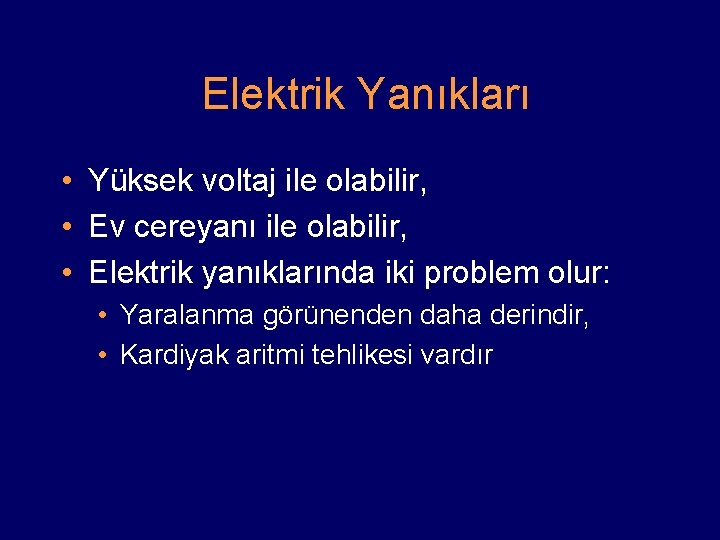 Elektrik Yanıkları

• Yüksek voltaj ile olabilir,
• Ev cereyanı ile olabilir,
• Elektrik yanıklarında iki problem olur:
  • Yaralanma görünenden daha derindir,
  • Kardiyak aritmi tehlikesi vardır